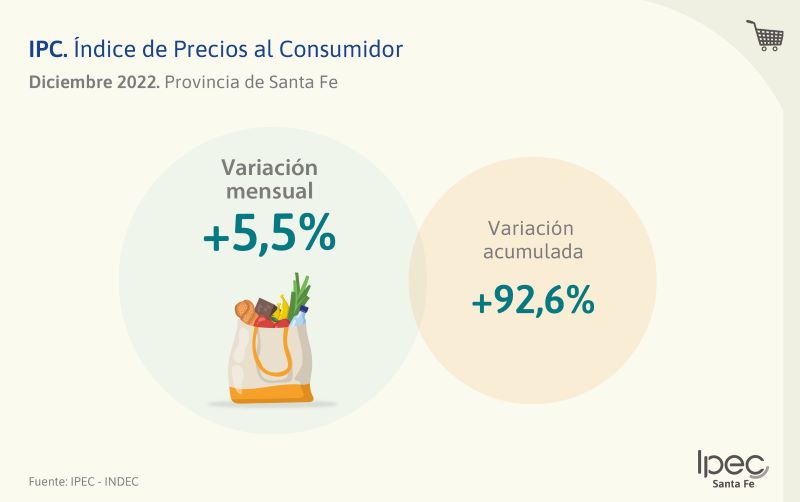 IPC. Índice de Precios al Consumidor
Diciembre 2022. Provincia de Santa Fe

Variación mensual
+5,5%

Variación acumulada
+92,6%

Fuente: IPEC - INDEC

Ipec
Santa Fe